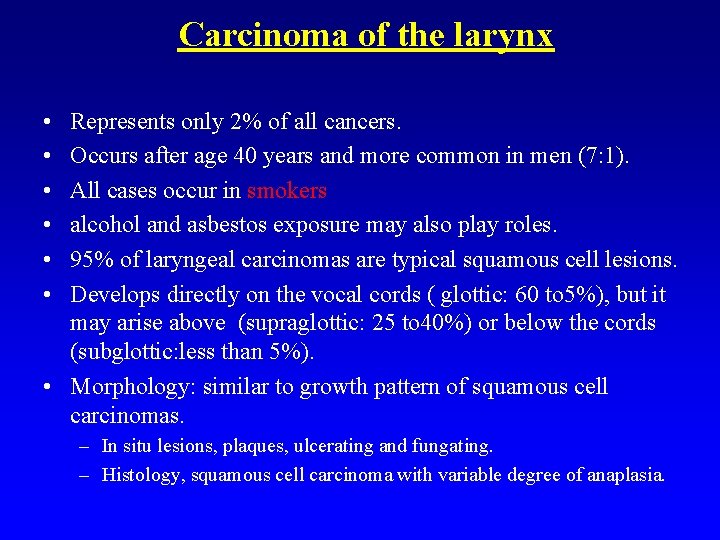 Carcinoma of the larynx

• Represents only 2% of all cancers.
• Occurs after age 40 years and more common in men (7:1).
• All cases occur in smokers
• alcohol and asbestos exposure may also play roles.
• 95% of laryngeal carcinomas are typical squamous cell lesions.
• Develops directly on the vocal cords ( glottic: 60 to5%), but it may arise above (supraglottic: 25 to40%) or below the cords (subglottic:less than 5%).
• Morphology: similar to growth pattern of squamous cell carcinomas.
– In situ lesions, plaques, ulcerating and fungating.
– Histology, squamous cell carcinoma with variable degree of anaplasia.